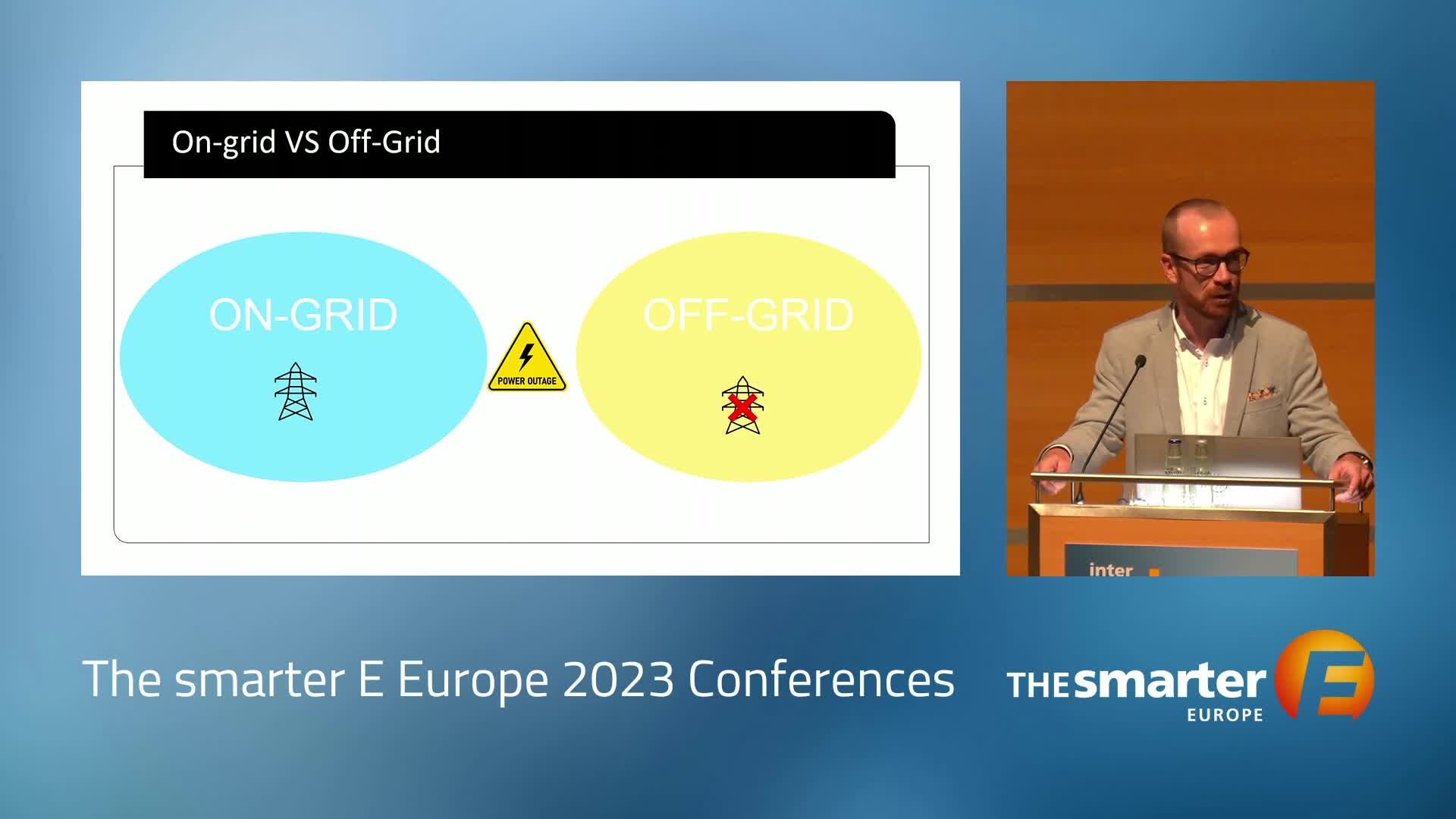 On-grid VS Off-Grid

ON-GRID

POWER OUTAGE

OFF-GRID

inter

The smarter E Europe 2023 Conferences

THE smarter E
EUROPE